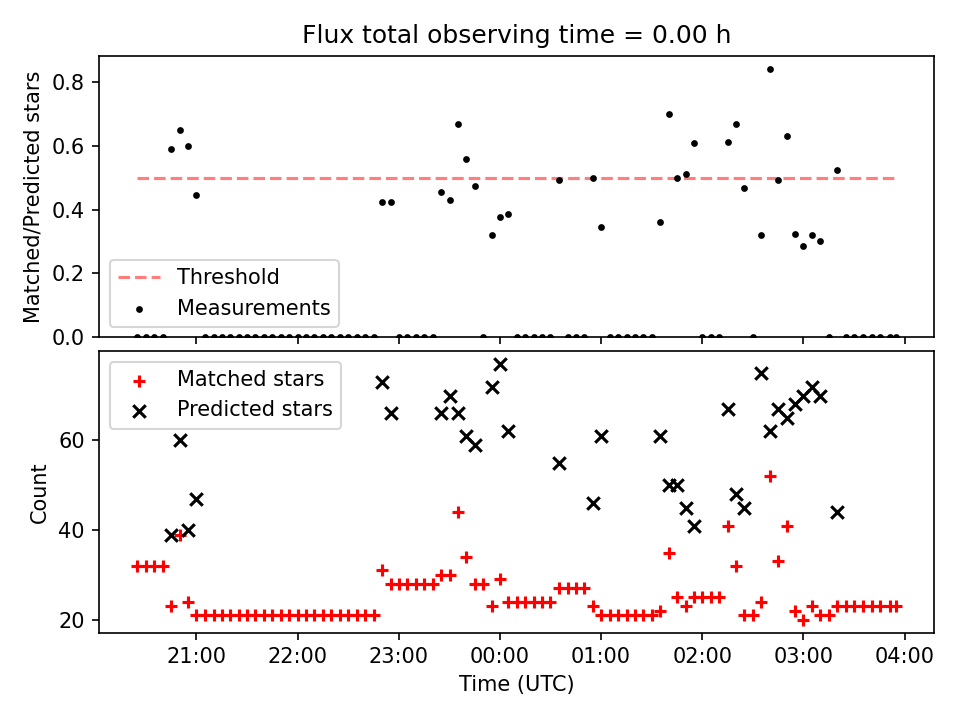 Flux total observing time = 0.00 h

Matched/Predicted stars

0.8
0.6
0.4
0.2
0.0

Threshold
Measurements

Matched stars
Predicted stars

Count

60
40
20

21:00
22:00
23:00
00:00
01:00
02:00
03:00
04:00

Time (UTC)